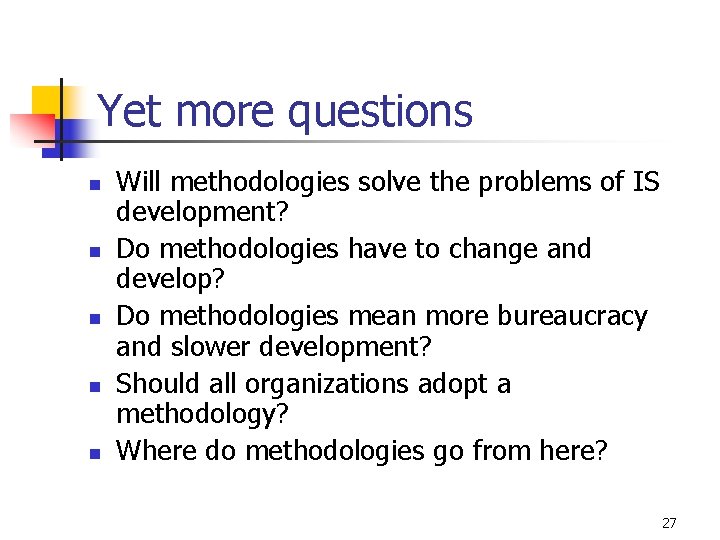 Yet more questions

- Will methodologies solve the problems of IS development?
- Do methodologies have to change and develop?
- Do methodologies mean more bureaucracy and slower development?
- Should all organizations adopt a methodology?
- Where do methodologies go from here?

27